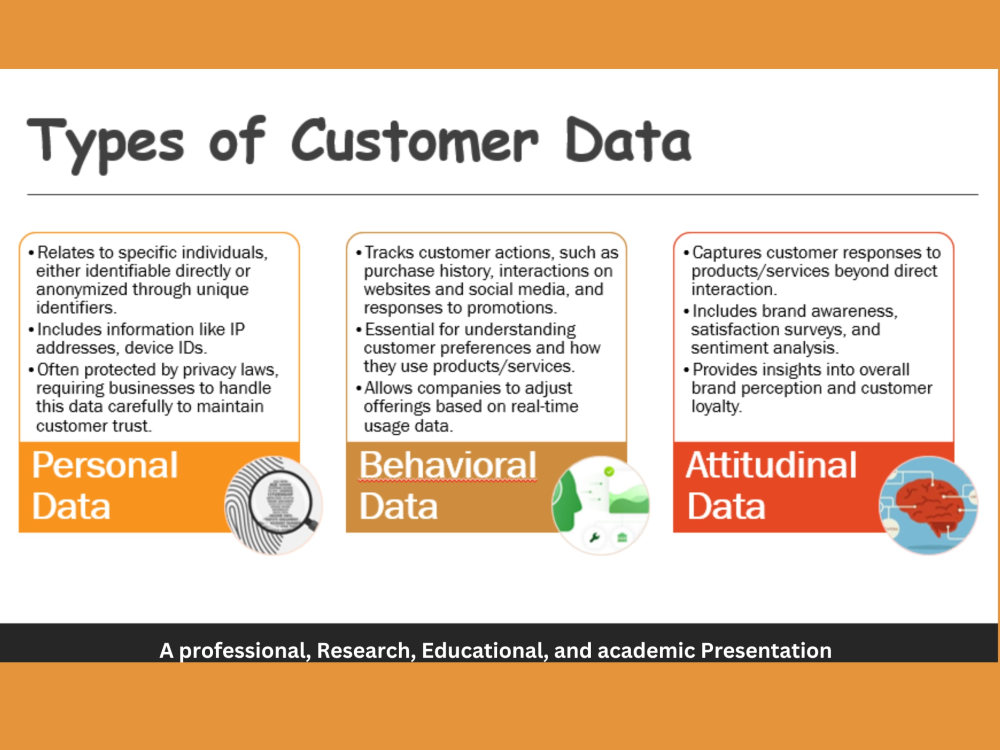 Types of Customer Data

• Relates to specific individuals, either identifiable directly or anonymized through unique identifiers.
• Includes information like IP addresses, device IDs.
• Often protected by privacy laws, requiring businesses to handle this data carefully to maintain customer trust.

Personal Data

• Tracks customer actions, such as purchase history, interactions on websites and social media, and responses to promotions.
• Essential for understanding customer preferences and how they use products/services.
• Allows companies to adjust offerings based on real-time usage data.

Behavioral Data

• Captures customer responses to products/services beyond direct interaction.
• Includes brand awareness, satisfaction surveys, and sentiment analysis.
• Provides insights into overall brand perception and customer loyalty.

Attitudinal Data

A professional, Research, Educational, and academic Presentation